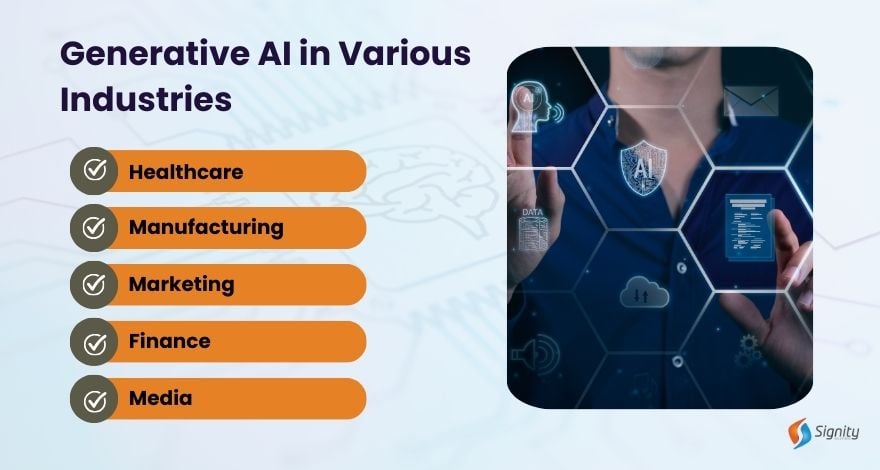 Generative AI in Various Industries

Healthcare

Manufacturing

Marketing

Finance

Media

AI

AI

DATA

Signity